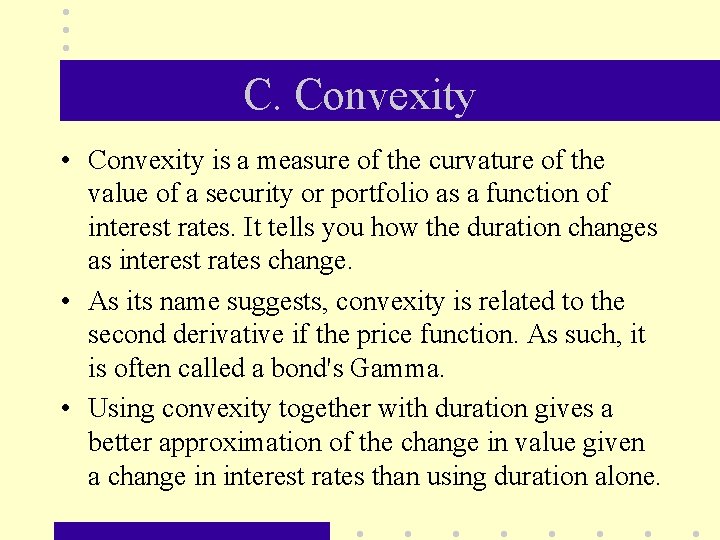 C. Convexity

• Convexity is a measure of the curvature of the value of a security or portfolio as a function of interest rates. It tells you how the duration changes as interest rates change.

• As its name suggests, convexity is related to the second derivative if the price function. As such, it is often called a bond's Gamma.

• Using convexity together with duration gives a better approximation of the change in value given a change in interest rates than using duration alone.